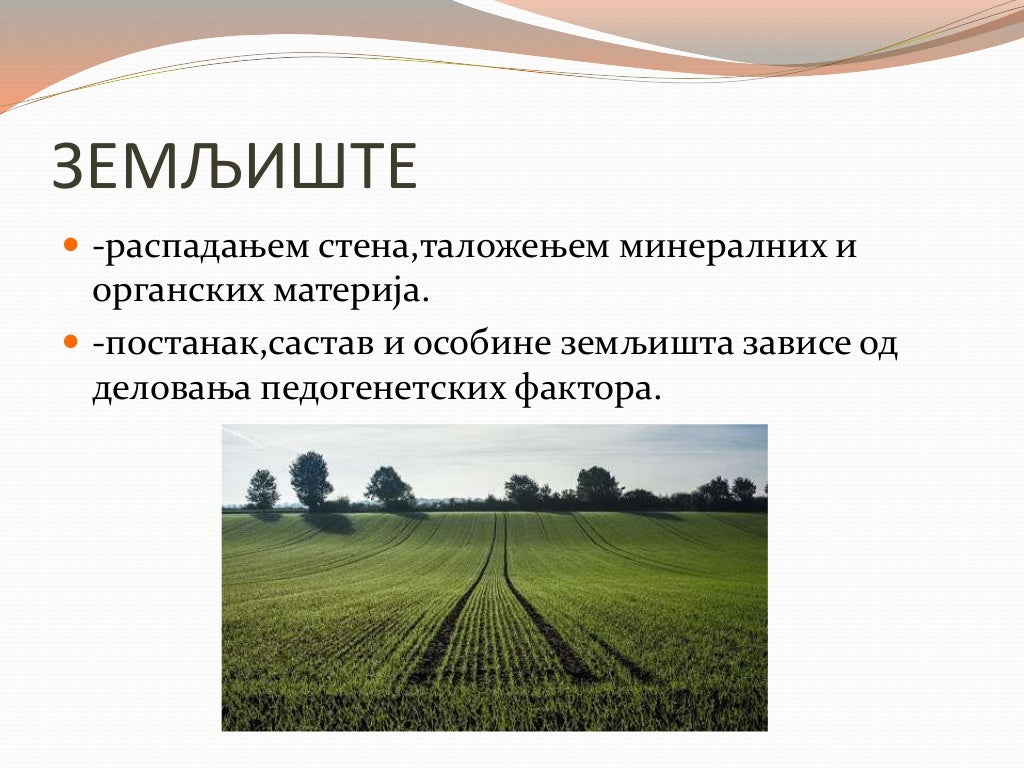 ЗЕМЉИШТЕ

- -распадањем стена,таложењем минералних и органских материја.
- -постанак,састав и особине земљишта зависе од деловања педогенетских фактора.